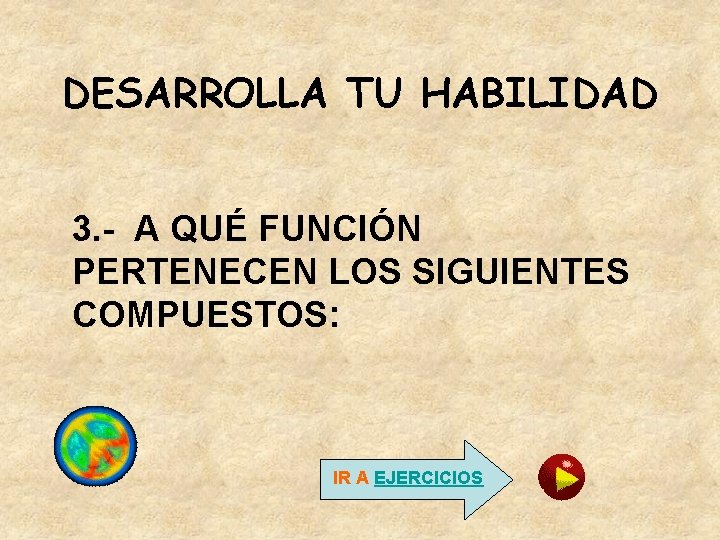 DESARROLLA TU HABILIDAD

3.- A QUÉ FUNCIÓN PERTENECEN LOS SIGUIENTES COMPUESTOS:

IR A EJERCICIOS